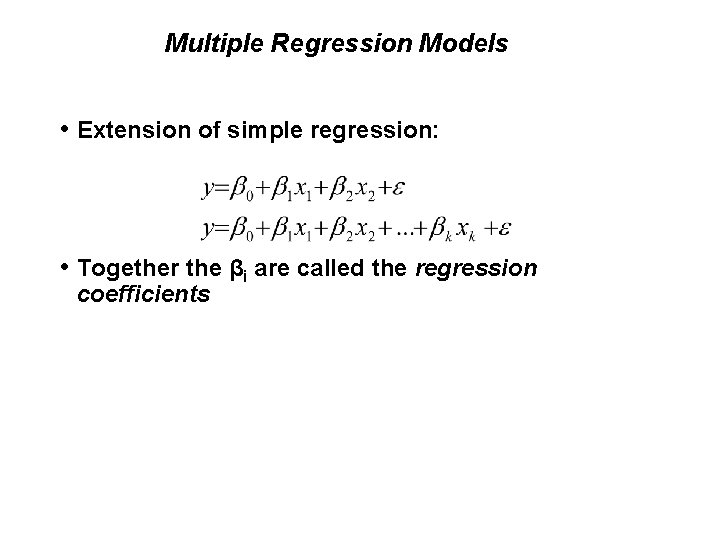 Multiple Regression Models

• Extension of simple regression:

$y=\beta_0+\beta_1 x_1+\beta_2 x_2+\varepsilon$
$y=\beta_0+\beta_1 x_1+\beta_2 x_2+\ldots+\beta_k x_k+\varepsilon$

• Together the $\beta_i$ are called the regression coefficients